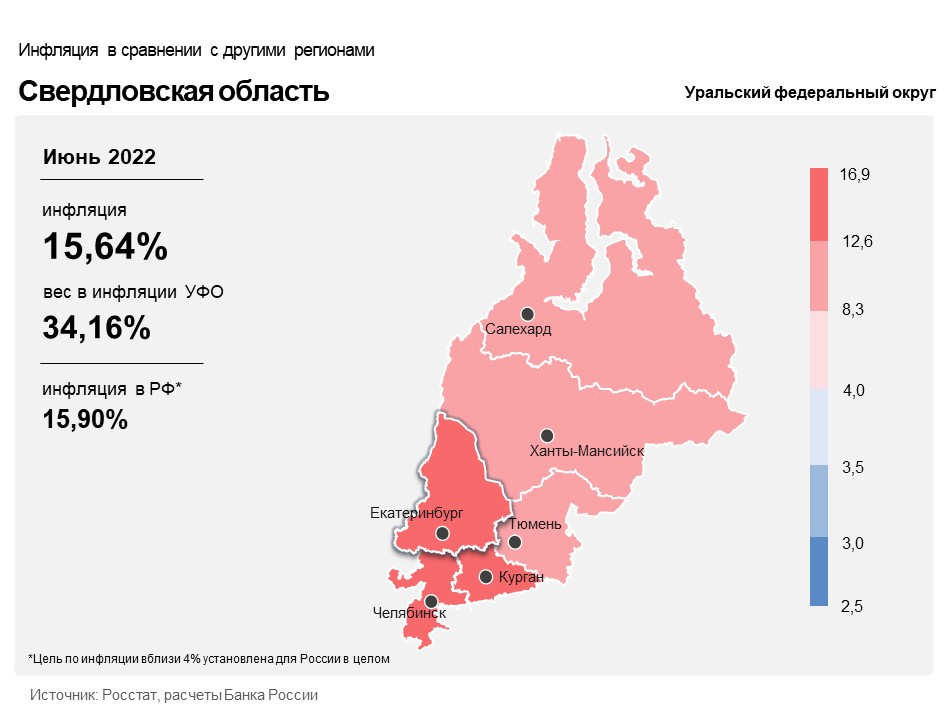 Инфляция в сравнении с другими регионами

Свердловская область

Уральский федеральный округ

Июнь 2022

инфляция

15,64%

вес в инфляции УФО

34,16%

инфляция в РФ*

15,90%

Салехард

Ханты-Мансийск

Екатеринбург

Тюмень

Курган

Челябинск

16,9

12,6

8,3

4,0

3,5

3,0

2,5

*Цель по инфляции вблизи 4% установлена для России в целом

Источник: Росстат, расчеты Банка России